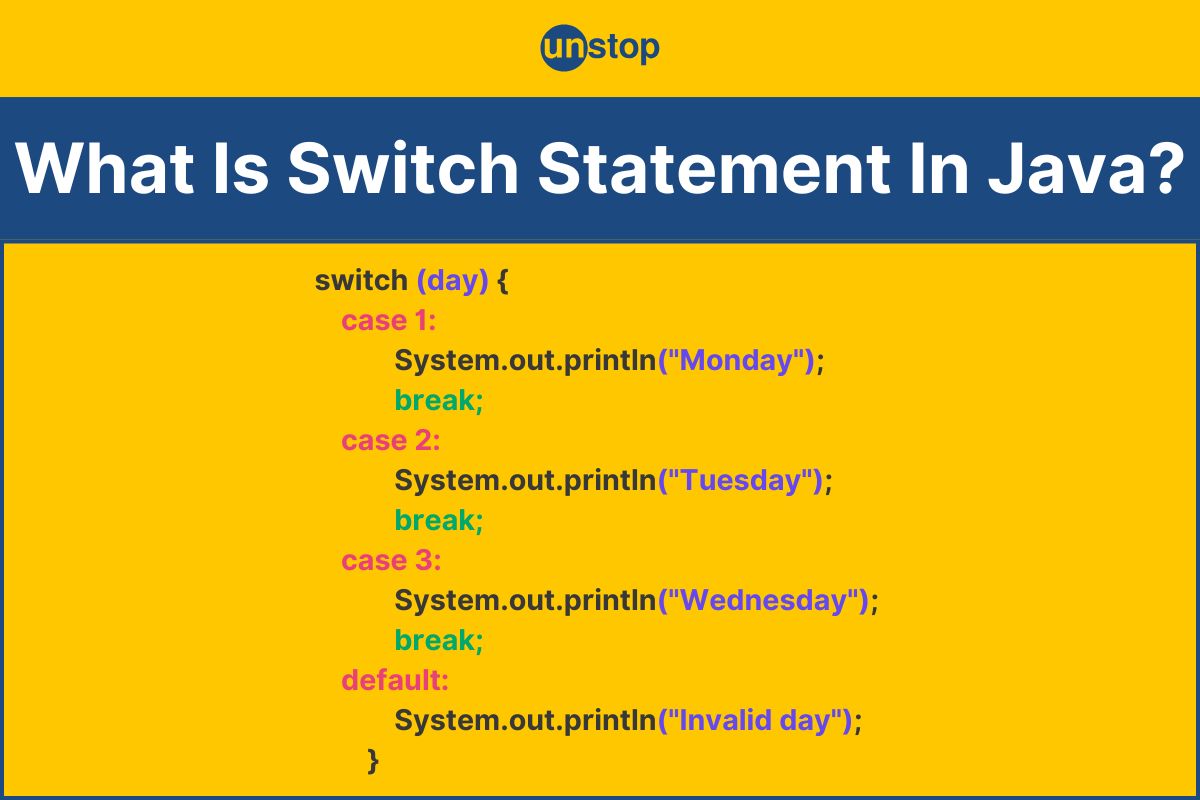 unstop

What Is Switch Statement In Java?

switch (day) {
case 1:
System.out.println("Monday");
break;
case 2:
System.out.println("Tuesday");
break;
case 3:
System.out.println("Wednesday");
break;
default:
System.out.println("Invalid day");
}